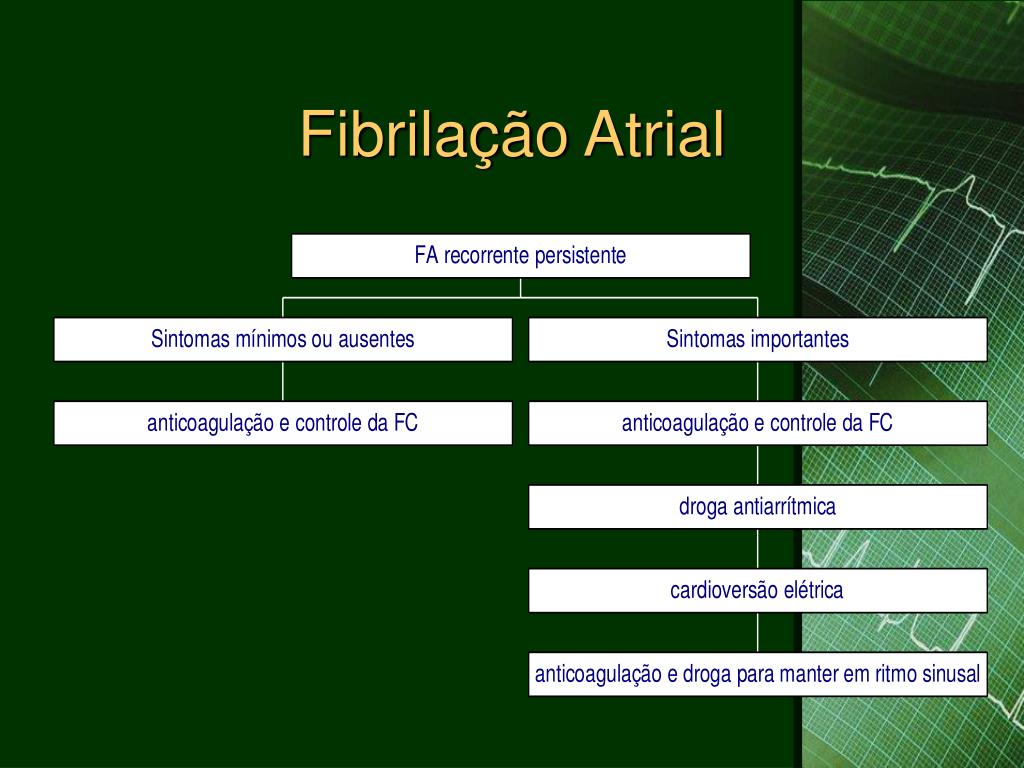 Fibrilação Atrial

FA recorrente persistente

Sintomas mínimos ou ausentes

anticoagulação e controle da FC

Sintomas importantes

anticoagulação e controle da FC

droga antiarrítmica

cardioversão elétrica

anticoagulação e droga para manter em ritmo sinusal